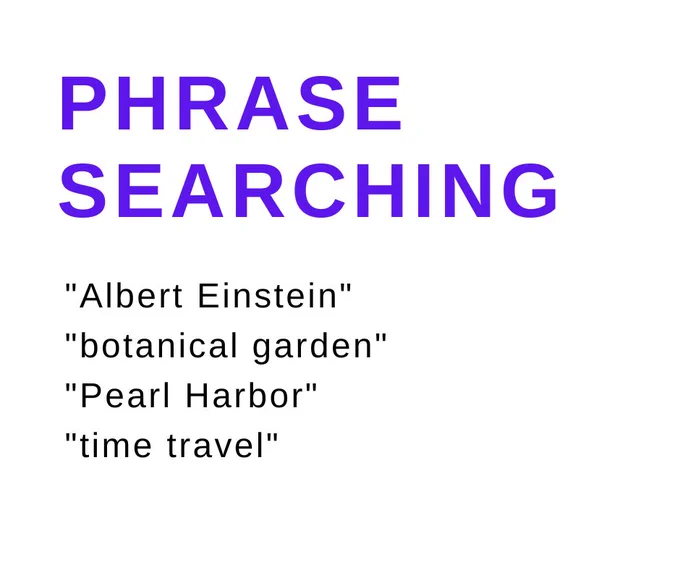 PHRASE SEARCHING

"Albert Einstein"
"botanical garden"
"Pearl Harbor"
"time travel"